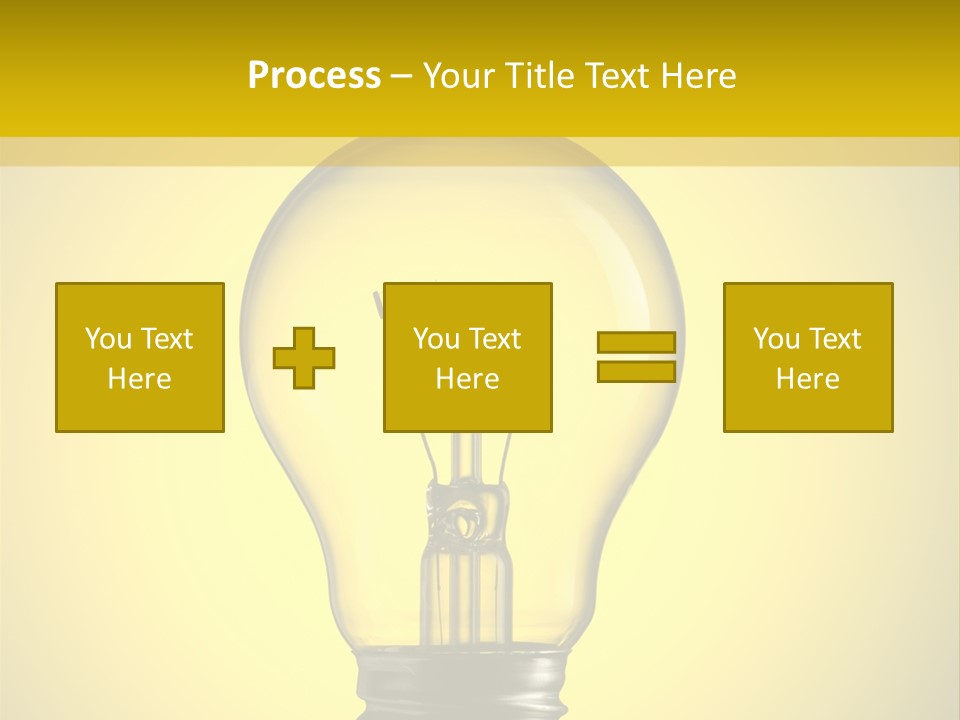 Process – Your Title Text Here

You Text Here

You Text Here

You Text Here